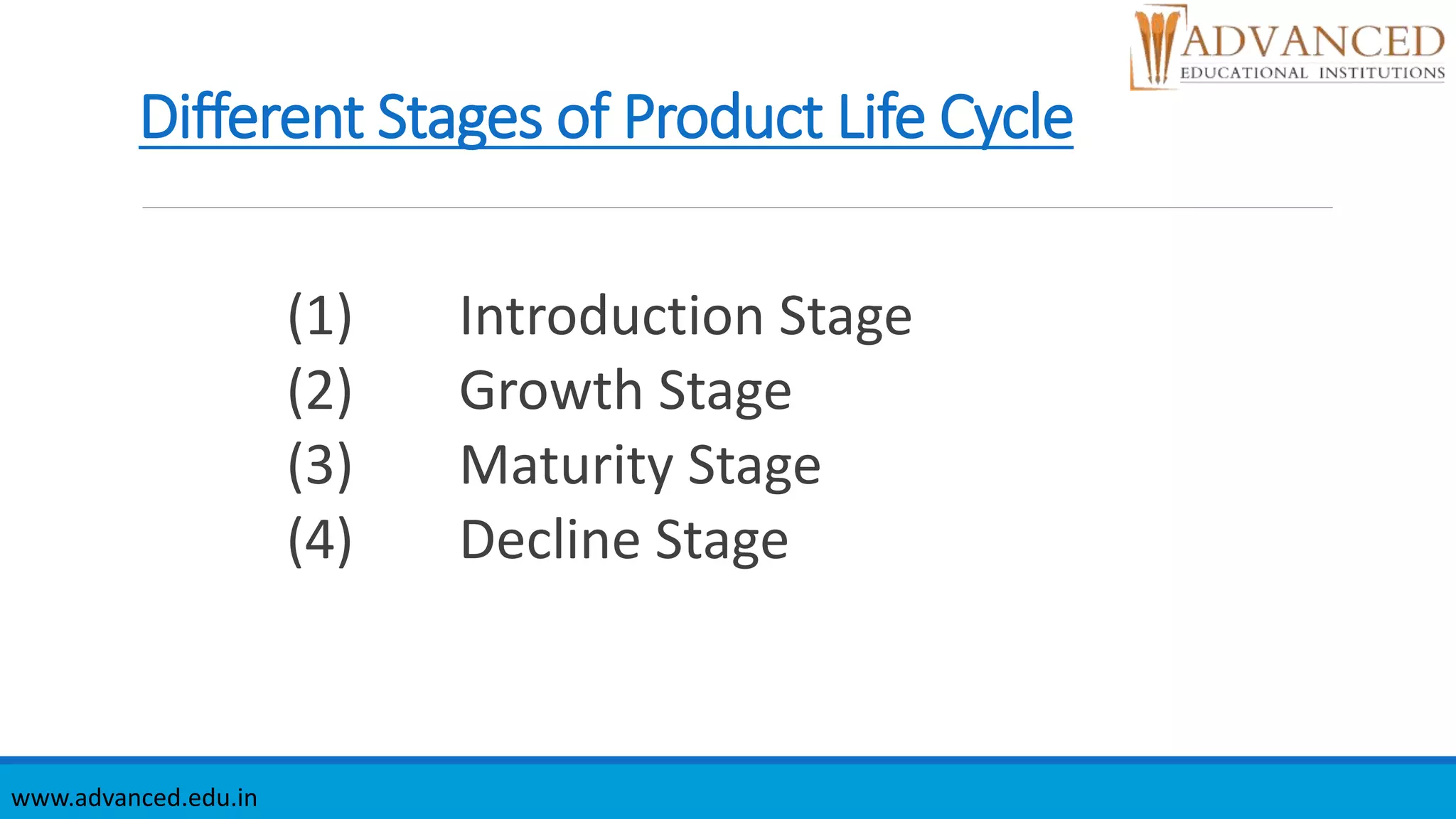 ADVANCED
EDUCATIONAL INSTITUTIONS

Different Stages of Product Life Cycle

(1) Introduction Stage
(2) Growth Stage
(3) Maturity Stage
(4) Decline Stage

www.advanced.edu.in